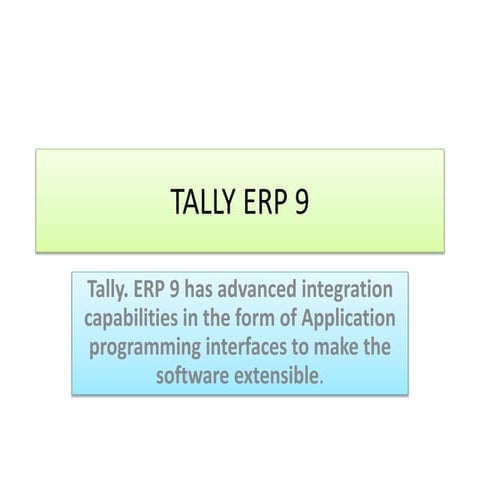 TALLY ERP 9

Tally. ERP 9 has advanced integration capabilities in the form of Application programming interfaces to make the software extensible.